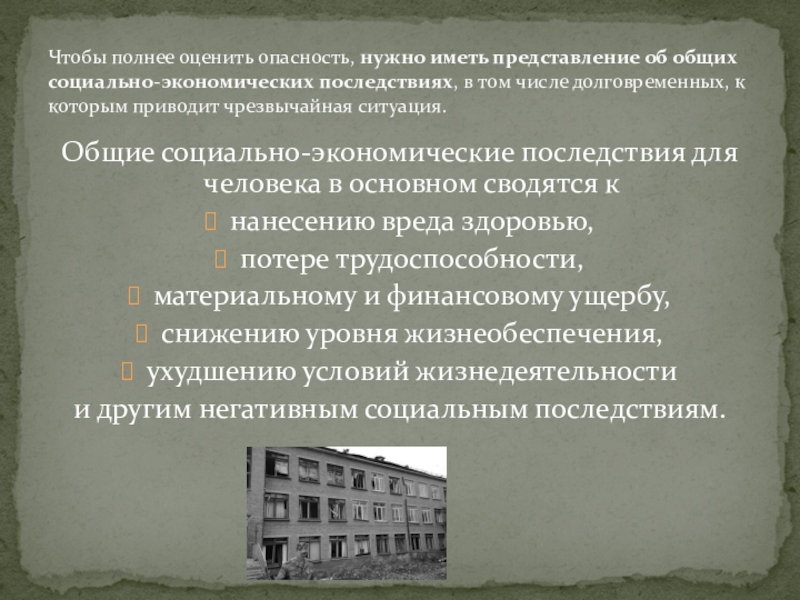 Чтобы полнее оценить опасность, нужно иметь представление об общих социально-экономических последствиях, в том числе долговременных, к которым приводит чрезвычайная ситуация.

Общие социально-экономические последствия для человека в основном сводятся к

нанесению вреда здоровью,

потере трудоспособности,

материальному и финансовому ущербу,

снижению уровня жизнеобеспечения,

ухудшению условий жизнедеятельности

и другим негативным социальным последствиям.